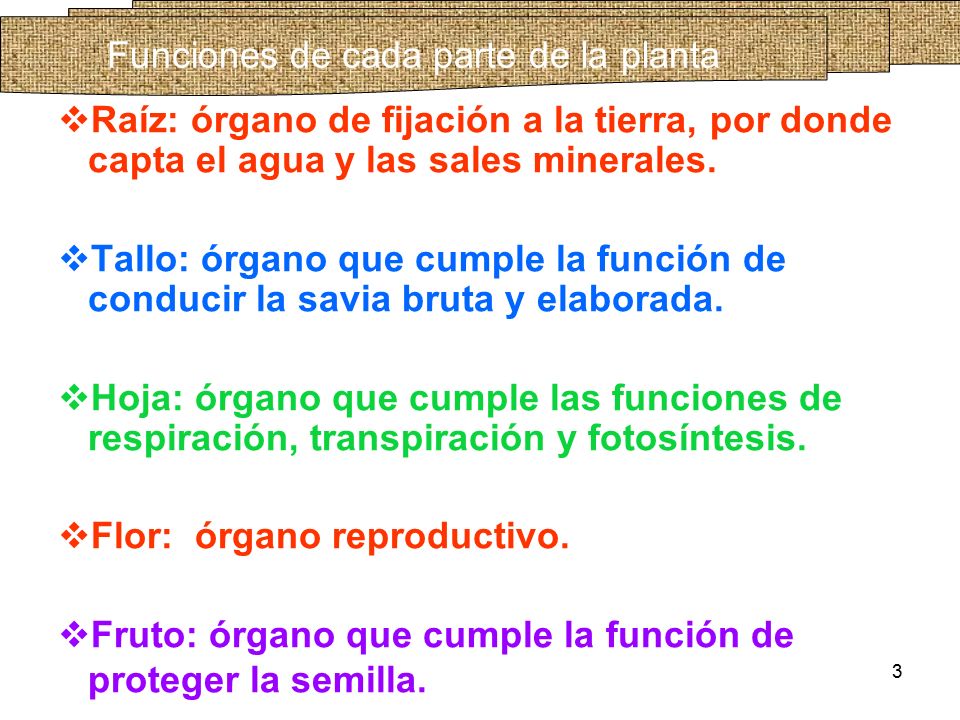 Funciones de cada parte de la planta

❖Raíz: órgano de fijación a la tierra, por donde capta el agua y las sales minerales.

❖Tallo: órgano que cumple la función de conducir la savia bruta y elaborada.

❖Hoja: órgano que cumple las funciones de respiración, transpiración y fotosíntesis.

❖Flor: órgano reproductivo.

❖Fruto: órgano que cumple la función de proteger la semilla.

3